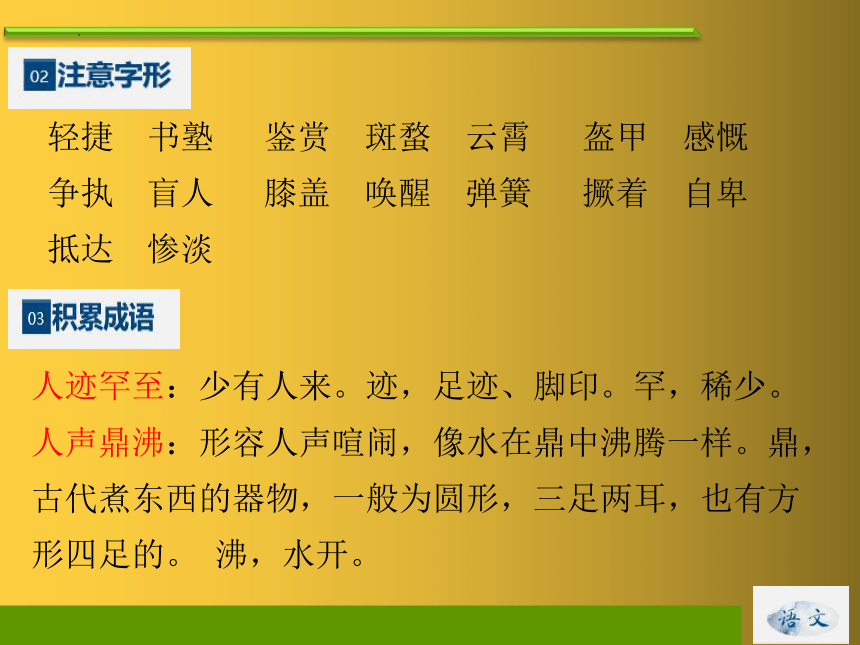 02 注意字形

轻捷　书塾　鉴赏　斑蝥　云霄　盔甲　感慨
争执　盲人　膝盖　唤醒　弹簧　撅着　自卑
抵达　惨淡

03 积累成语

人迹罕至：少有人来。迹，足迹、脚印。罕，稀少。
人声鼎沸：形容人声喧闹，像水在鼎中沸腾一样。鼎，古代煮东西的器物，一般为圆形，三足两耳，也有方形四足的。 沸，水开。

语文